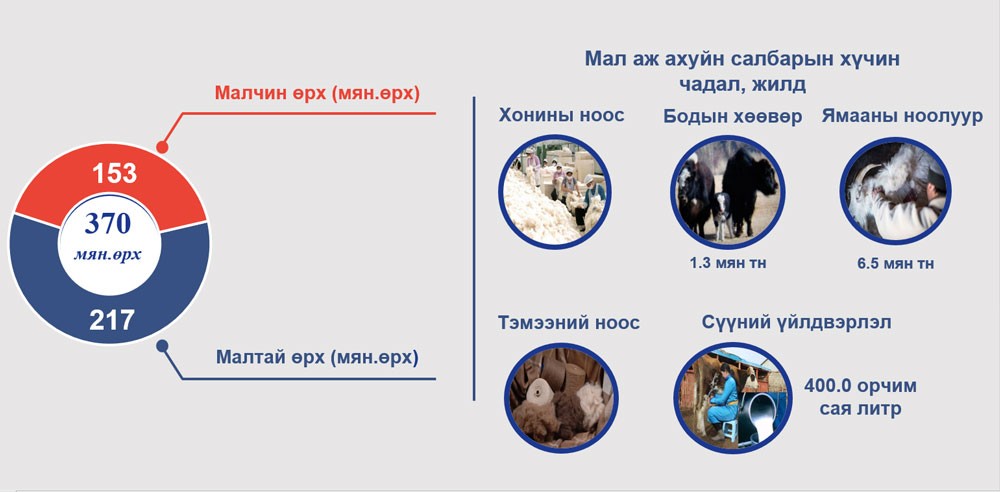 Малчин өрх (мян.өрх)

153

370
мян.өрх

217

Малтай өрх (мян.өрх)

Мал аж ахуйн салбарын хүчин чадал, жилд

Хонины ноос

Бодын хөөвөр

1.3 мян тн

Ямааны ноолуур

6.5 мян тн

Тэмээний ноос

Сүүний үйлдвэрлэл

400.0 орчим сая литр